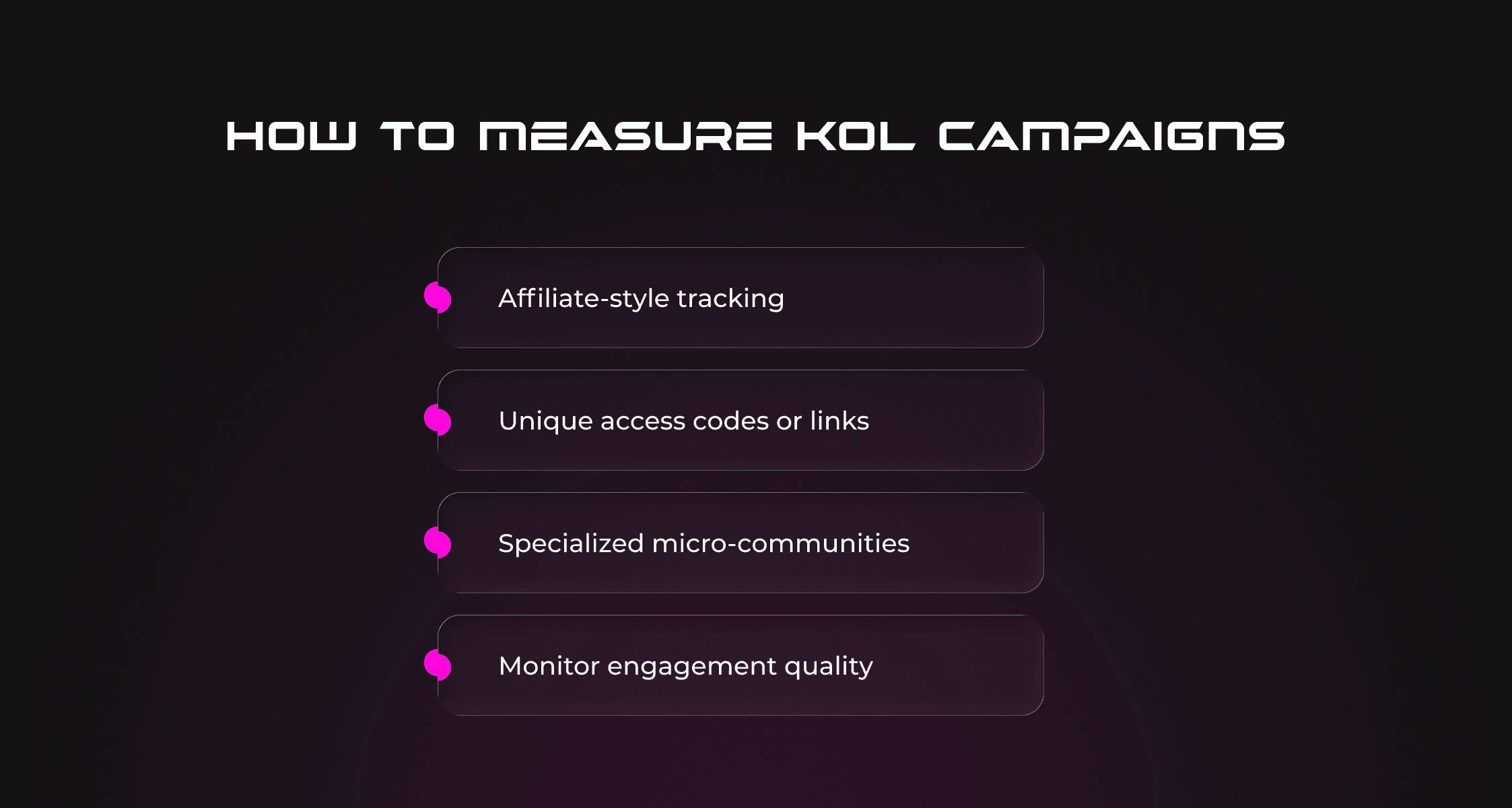 HOW TO MEASURE KOL CAMPAIGNS

Affiliate-style tracking

Unique access codes or links

Specialized micro-communities

Monitor engagement quality